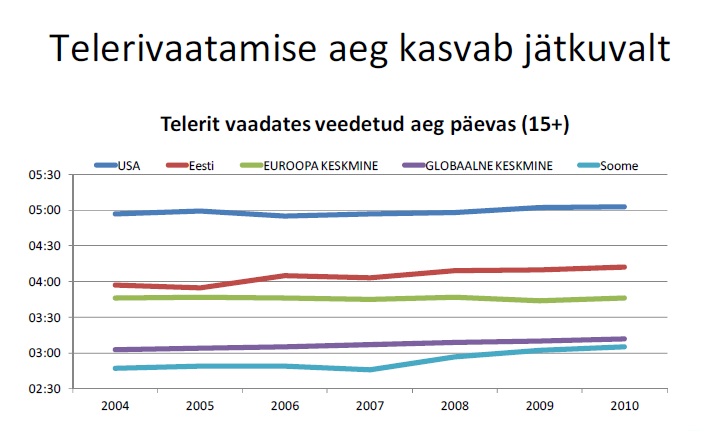 Telerivaatamise aeg kasvab jätkuvalt

Telerit vaadates veedetud aeg päevas (15+)

USA
Eesti
EUROOPA KESKMINE
GLOBAALNE KESKMINE
Soome

05:30
05:00
04:30
04:00
03:30
03:00
02:30

2004
2005
2006
2007
2008
2009
2010